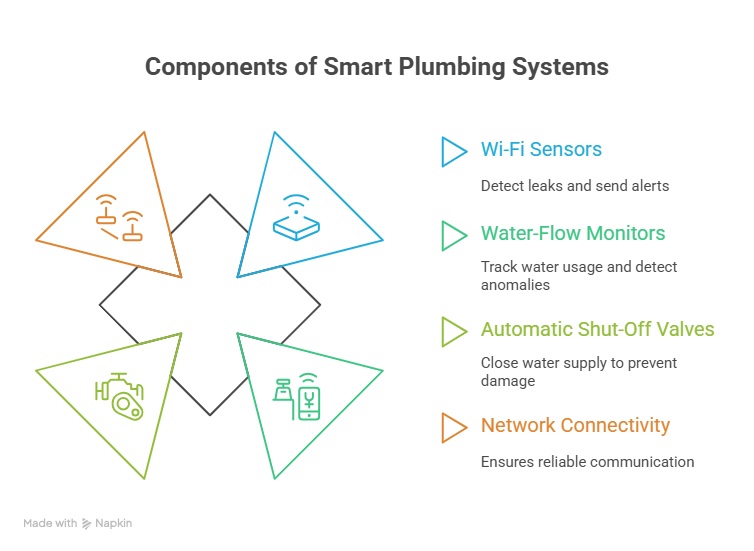 Components of Smart Plumbing Systems

Wi-Fi Sensors

Detect leaks and send alerts

Water-Flow Monitors

Track water usage and detect anomalies

Automatic Shut-Off Valves

Close water supply to prevent damage

Network Connectivity

Ensures reliable communication

Made with Napkin